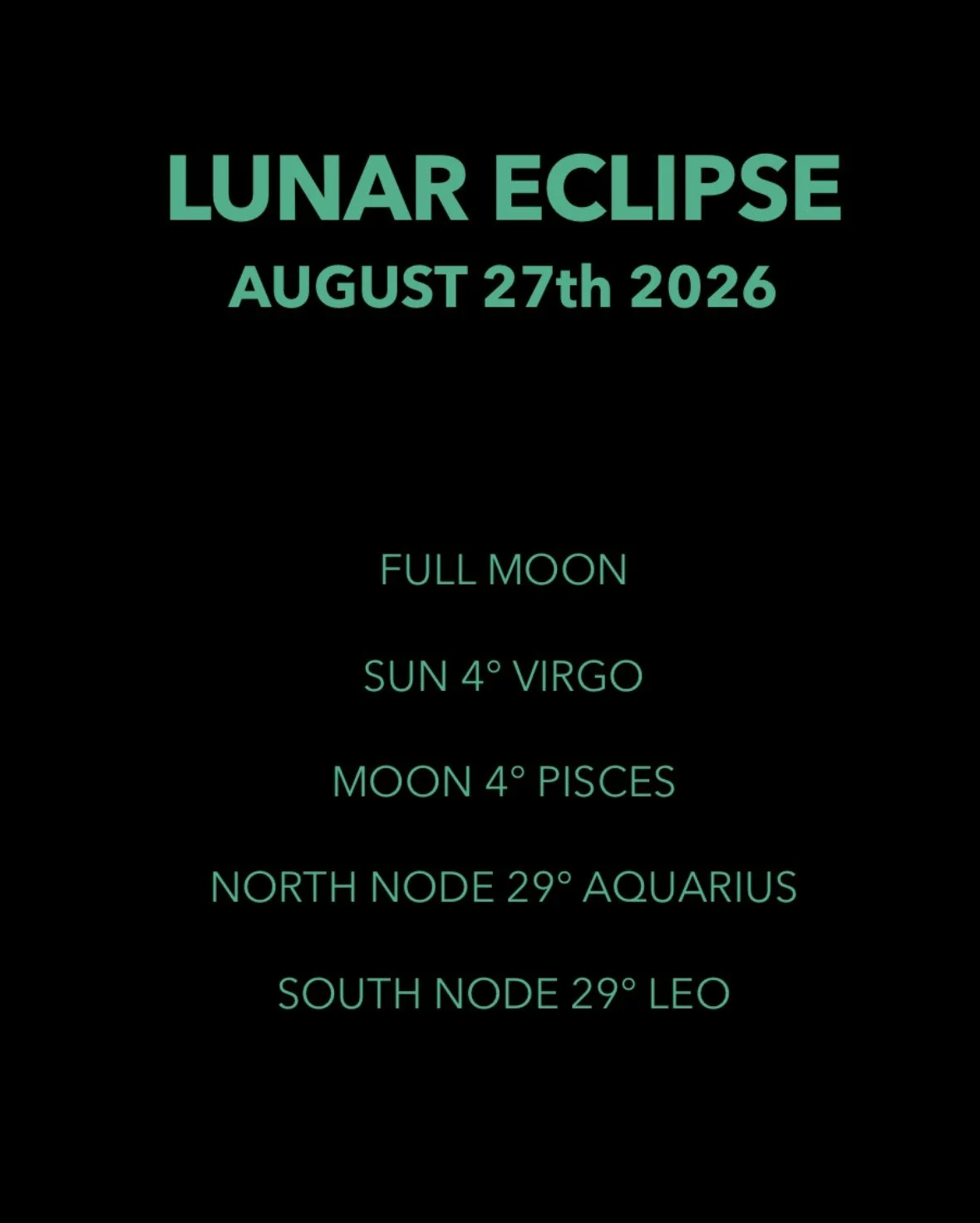 LUNAR ECLIPSE
AUGUST 27th 2026

FULL MOON

SUN 4° VIRGO

MOON 4° PISCES

NORTH NODE 29° AQUARIUS

SOUTH NODE 29° LEO